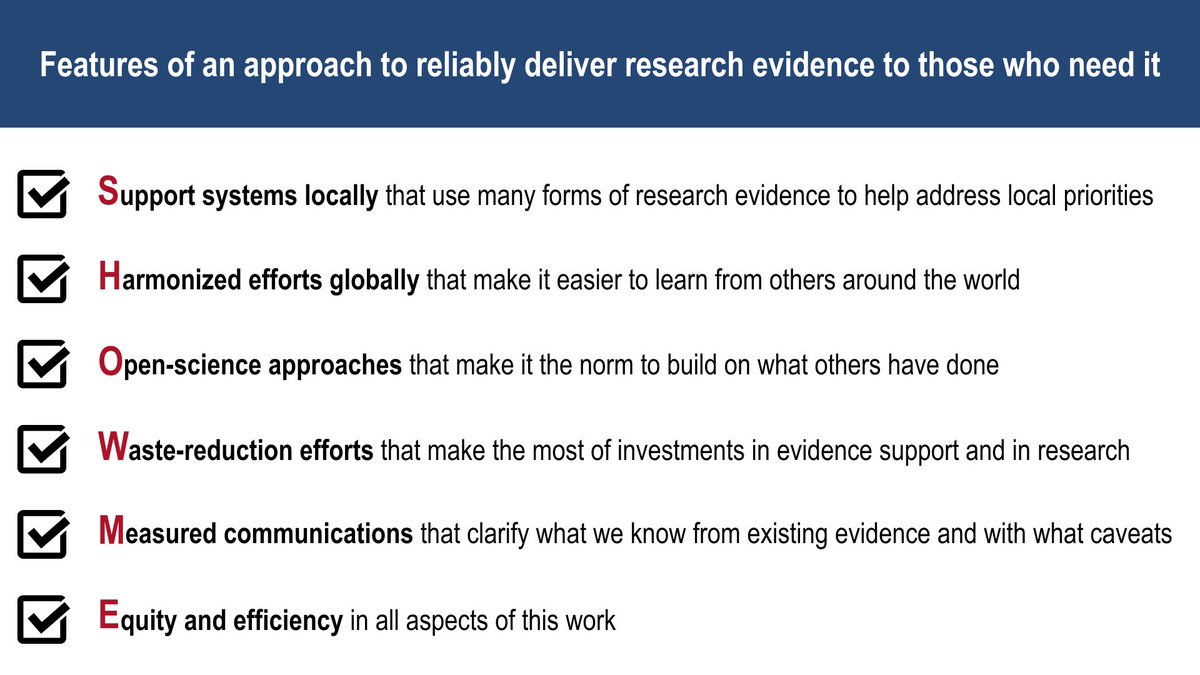 Features of an approach to reliably deliver research evidence to those who need it

Support systems locally that use many forms of research evidence to help address local priorities

Harmonized efforts globally that make it easier to learn from others around the world

Open-science approaches that make it the norm to build on what others have done

Waste-reduction efforts that make the most of investments in evidence support and in research

Measured communications that clarify what we know from existing evidence and with what caveats

Equity and efficiency in all aspects of this work